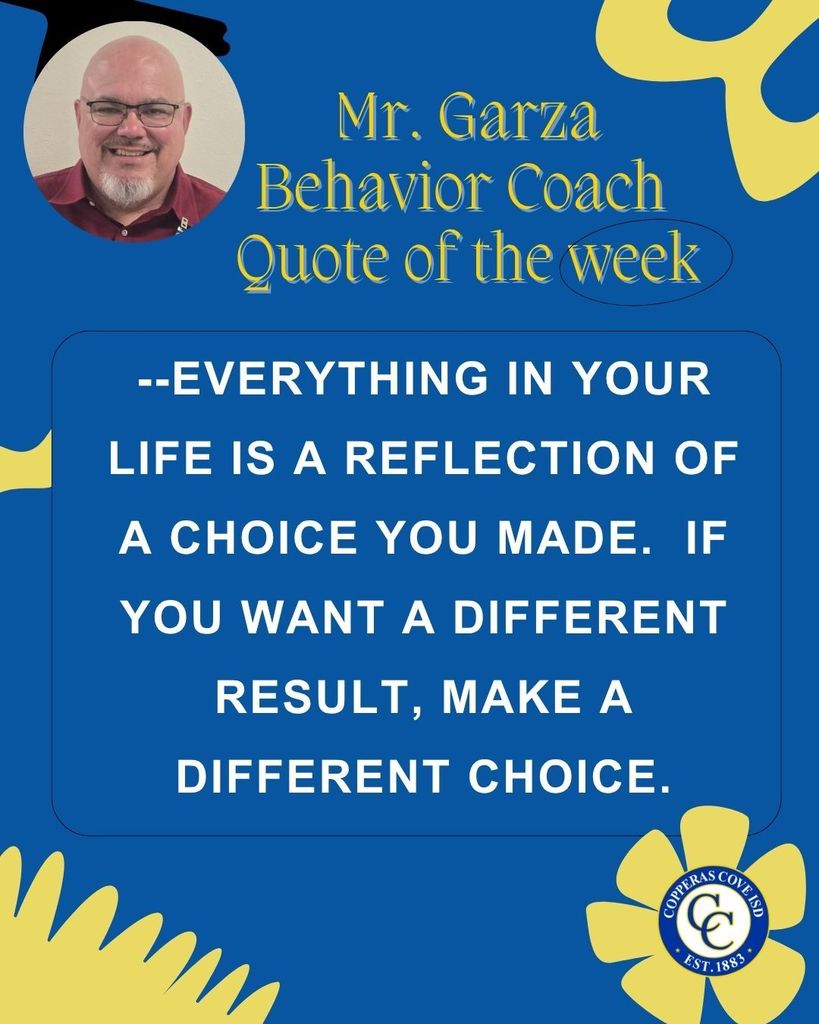 Mr. Garza
Behavior Coach
Quote of the week

--EVERYTHING IN YOUR LIFE IS A REFLECTION OF A CHOICE YOU MADE. IF YOU WANT A DIFFERENT RESULT, MAKE A DIFFERENT CHOICE.

COPPERAS COVE ISD
CC
EST. 1883